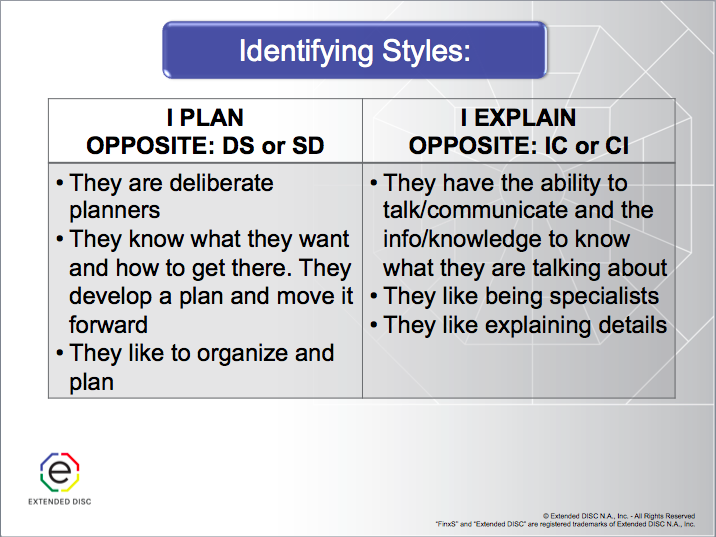 Identifying Styles:

| I PLAN OPPOSITE: DS or SD | I EXPLAIN OPPOSITE: IC or CI |
|---|---|
| • They are deliberate planners • They know what they want and how to get there. They develop a plan and move it forward • They like to organize and plan | • They have the ability to talk/communicate and the info/knowledge to know what they are talking about • They like being specialists • They like explaining details |

e
EXTENDED DISC

© Extended DISC N.A., Inc. - All Rights Reserved
"FinxS" and "Extended DISC" are registered trademarks of Extended DISC N.A., Inc.